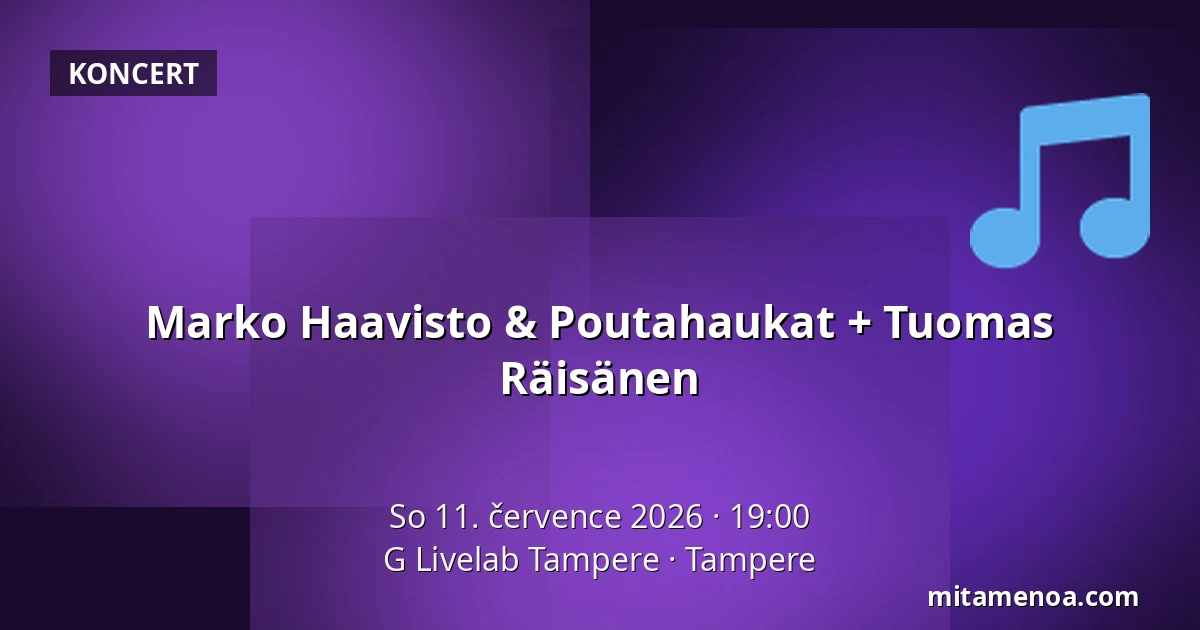 KONCERT

Marko Haavisto & Poutahaukat + Tuomas Räisänen

So 11. července 2026 · 19:00
G Livelab Tampere · Tampere

mitamenoa.com